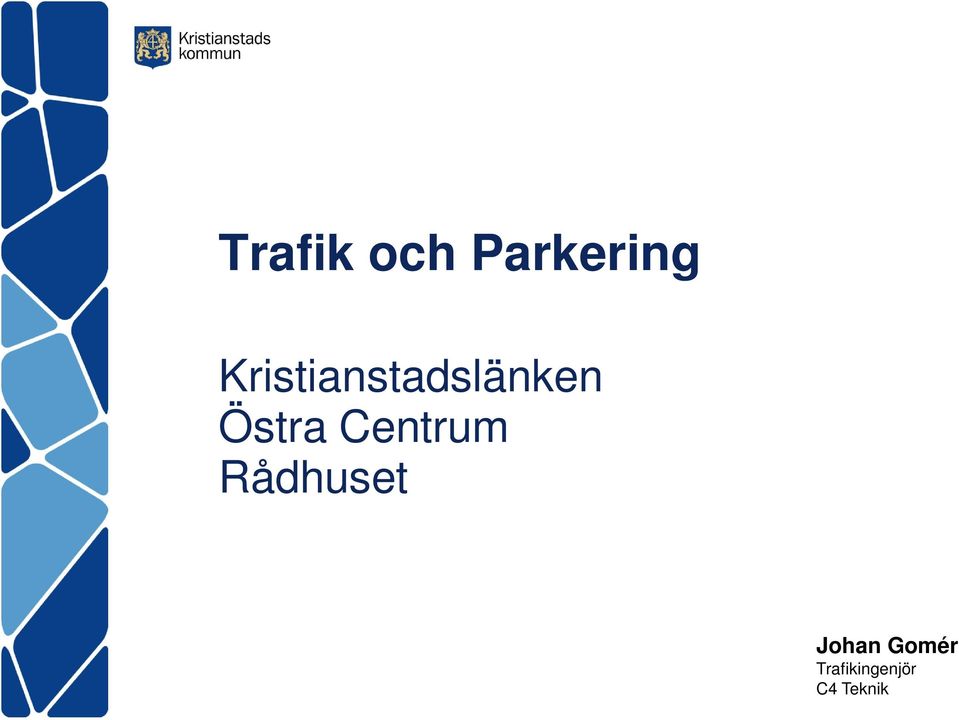 Kristianstads kommun

Trafik och Parkering

Kristianstadslänken
Östra Centrum
Rådhuset

Johan Gomér
Trafikingenjör
C4 Teknik